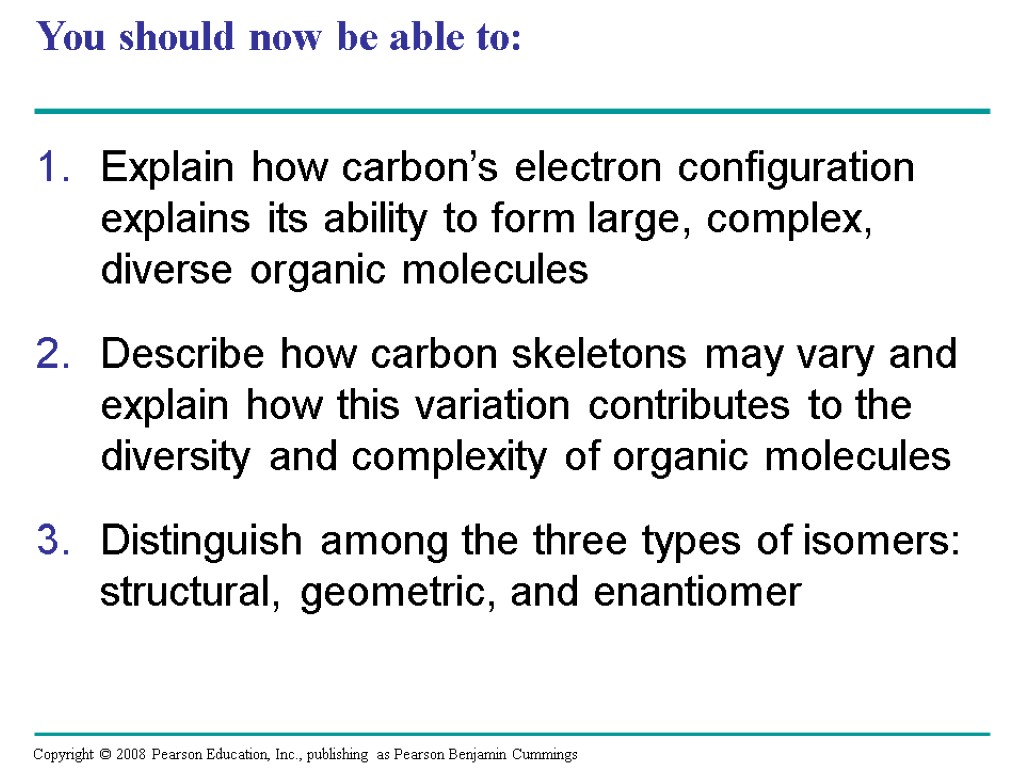 You should now be able to:

1. Explain how carbon’s electron configuration explains its ability to form large, complex, diverse organic molecules

2. Describe how carbon skeletons may vary and explain how this variation contributes to the diversity and complexity of organic molecules

3. Distinguish among the three types of isomers: structural, geometric, and enantiomer

Copyright © 2008 Pearson Education, Inc., publishing as Pearson Benjamin Cummings